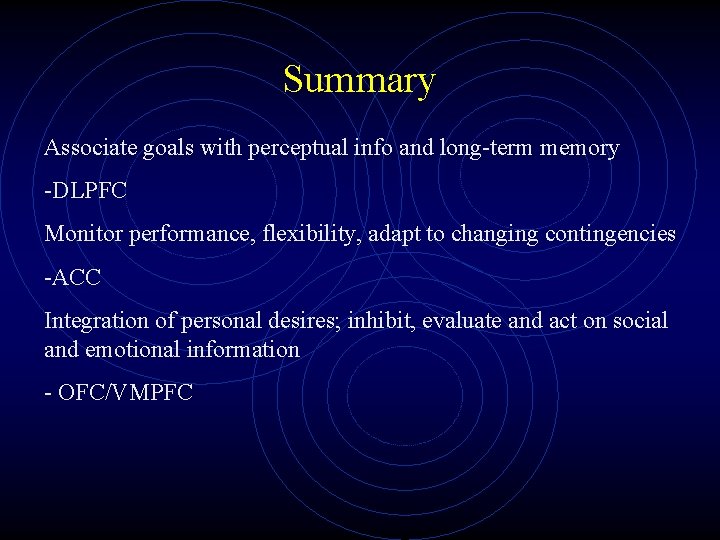 Summary

Associate goals with perceptual info and long-term memory

-DLPFC

Monitor performance, flexibility, adapt to changing contingencies

-ACC

Integration of personal desires; inhibit, evaluate and act on social and emotional information

- OFC/VMPFC